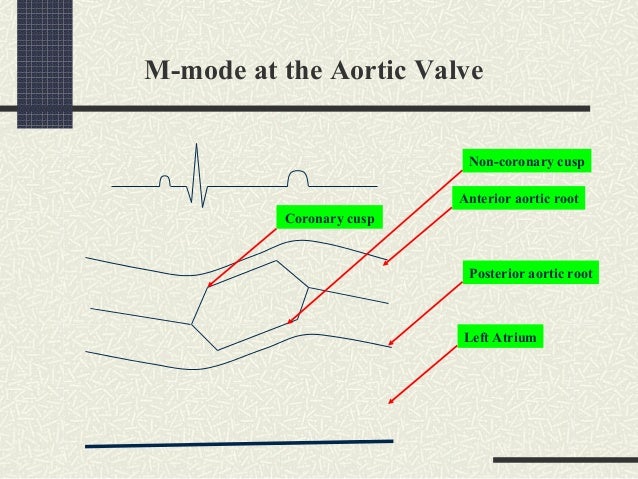 M-mode at the Aortic Valve

Non-coronary cusp

Anterior aortic root

Coronary cusp

Posterior aortic root

Left Atrium